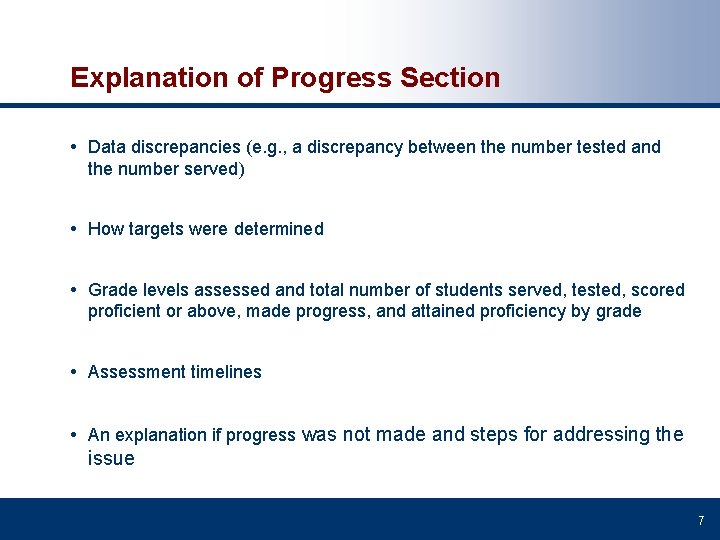 Explanation of Progress Section

• Data discrepancies (e.g., a discrepancy between the number tested and the number served)

• How targets were determined

• Grade levels assessed and total number of students served, tested, scored proficient or above, made progress, and attained proficiency by grade

• Assessment timelines

• An explanation if progress was not made and steps for addressing the issue

7